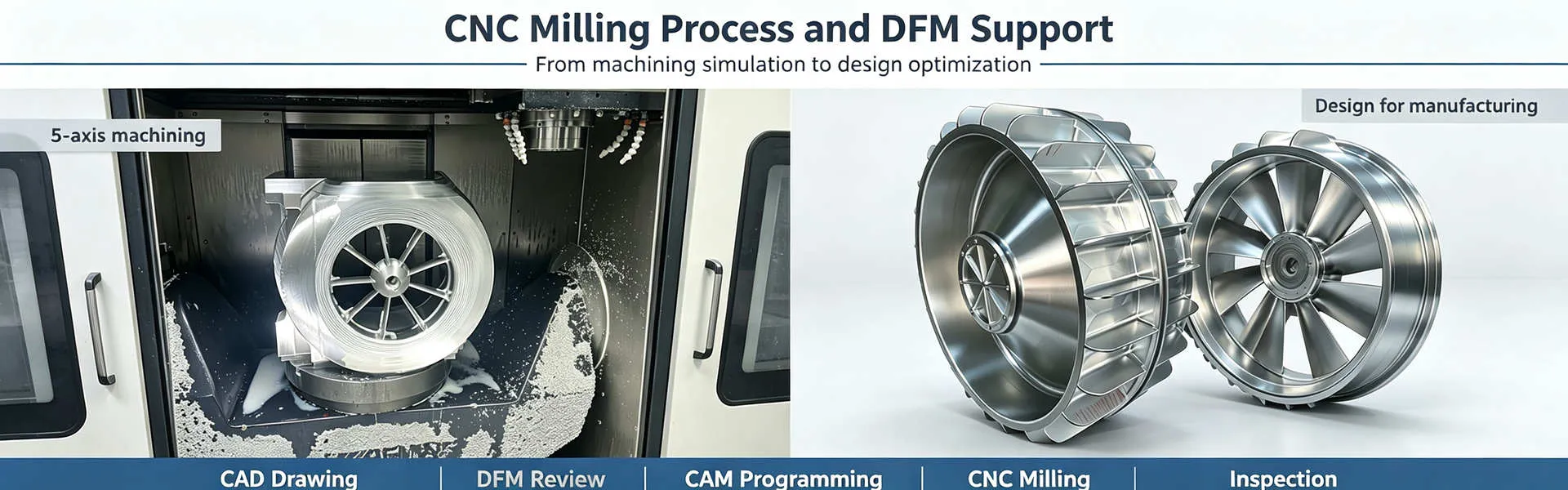 CNC Milling Process and DFM Support

From machining simulation to design optimization

5-axis machining

Design for manufacturing

CAD Drawing | DFM Review | CAM Programming | CNC Milling | Inspection